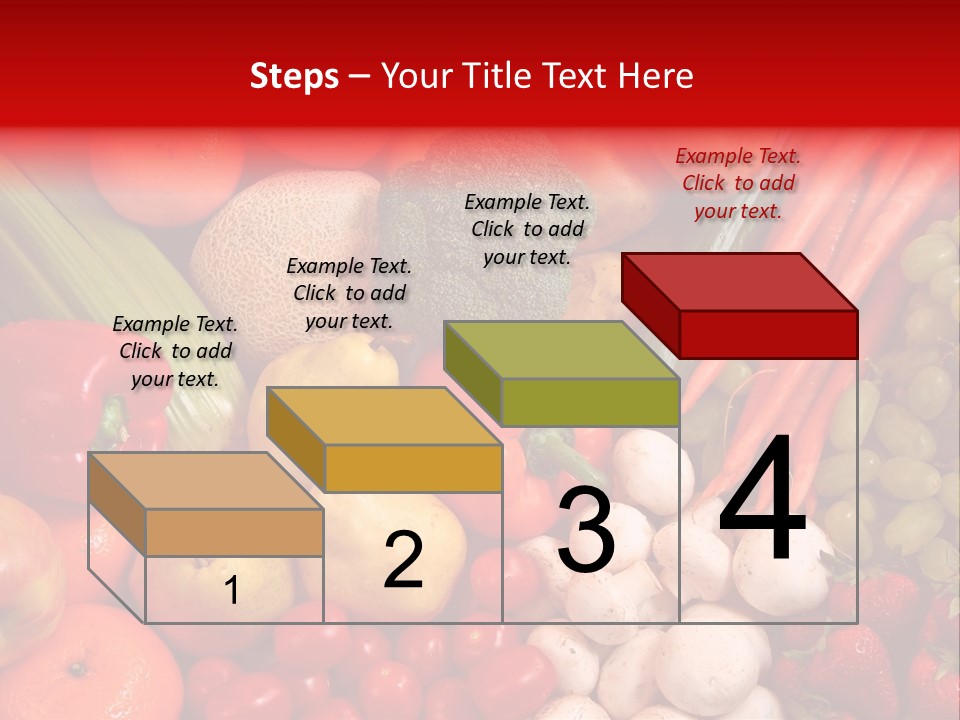 Steps – Your Title Text Here

Example Text. Click to add your text.

Example Text. Click to add your text.

Example Text. Click to add your text.

Example Text. Click to add your text.

1

2

3

4